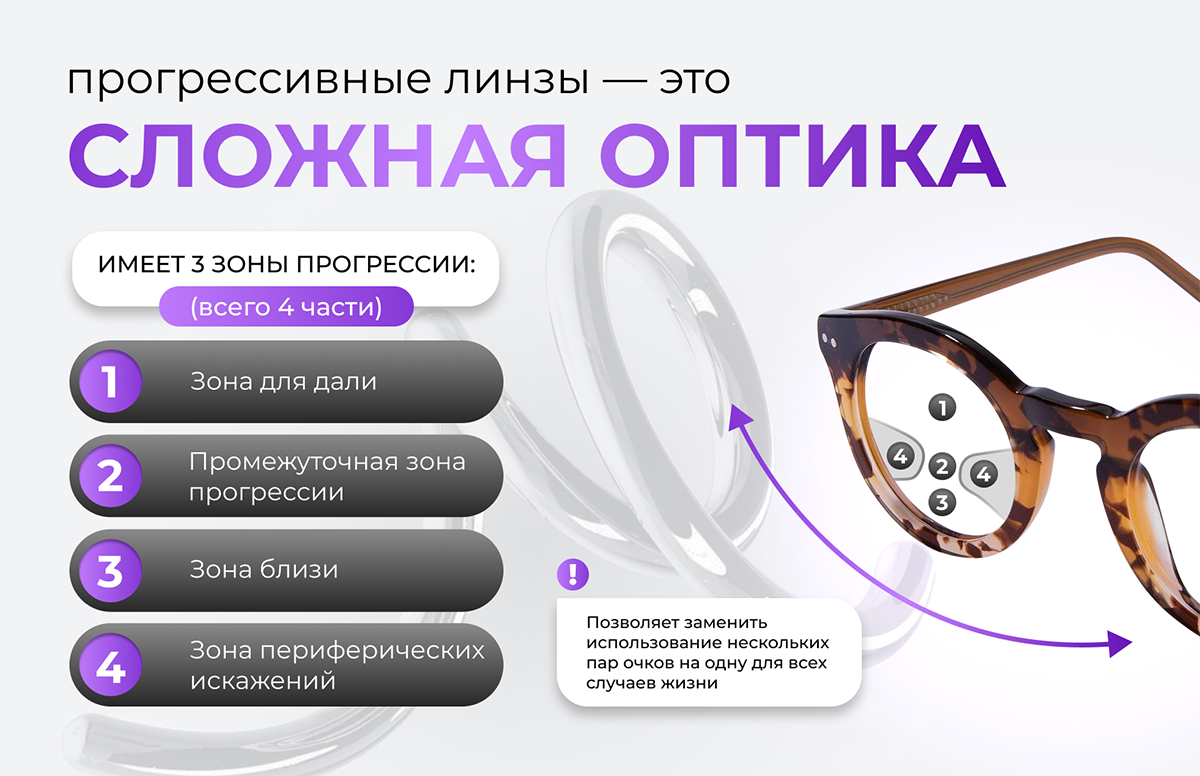 прогрессивные линзы — это
СЛОЖНАЯ ОПТИКА

ИМЕЕТ 3 ЗОНЫ ПРОГРЕССИИ:
(всего 4 части)

1 Зона для дали

2 Промежуточная зона прогрессии

3 Зона близи

4 Зона периферических искажений

!

Позволяет заменить использование нескольких пар очков на одну для всех случаев жизни

1
4
2
4
3